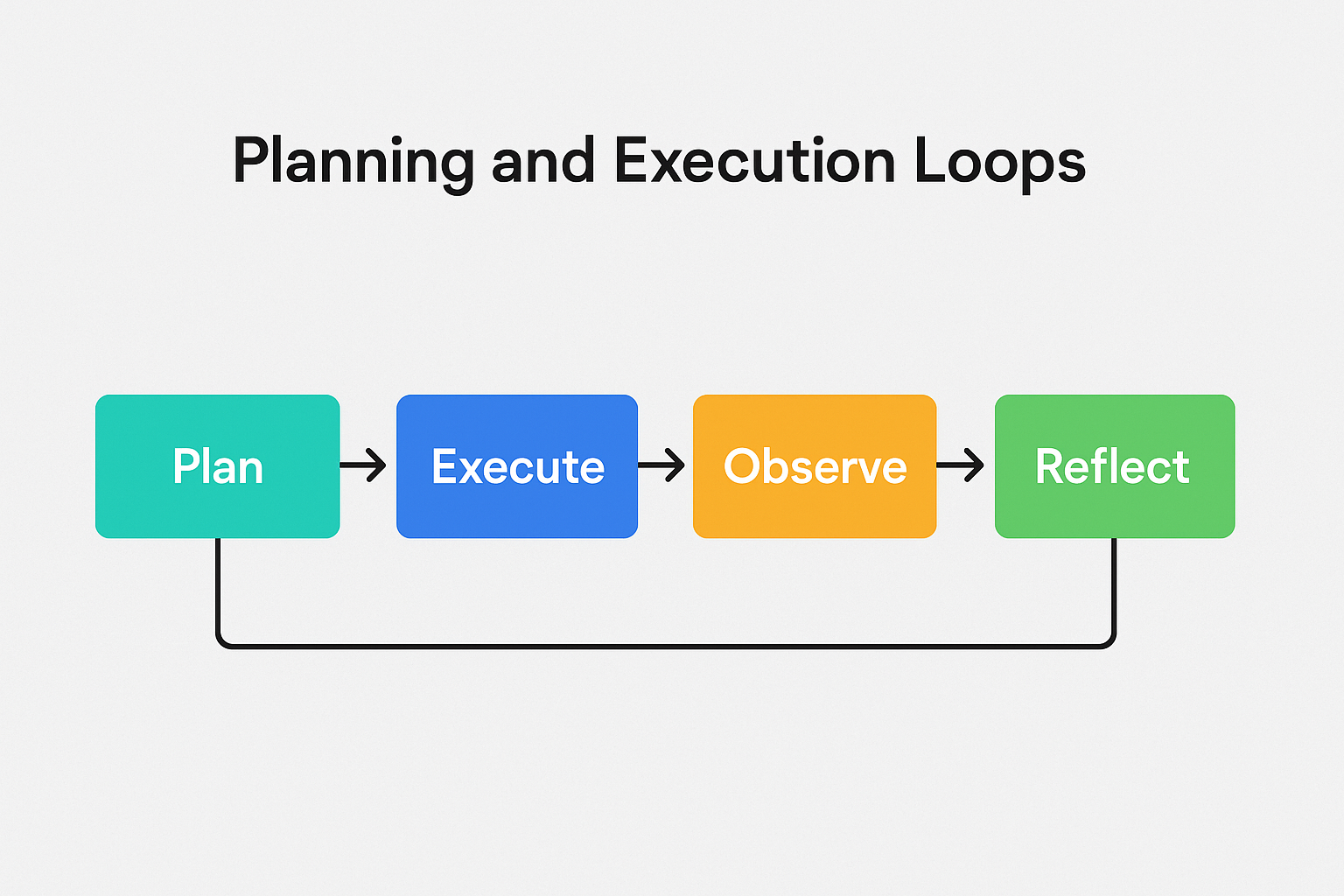 Planning and Execution Loops

Plan

Execute

Observe

Reflect